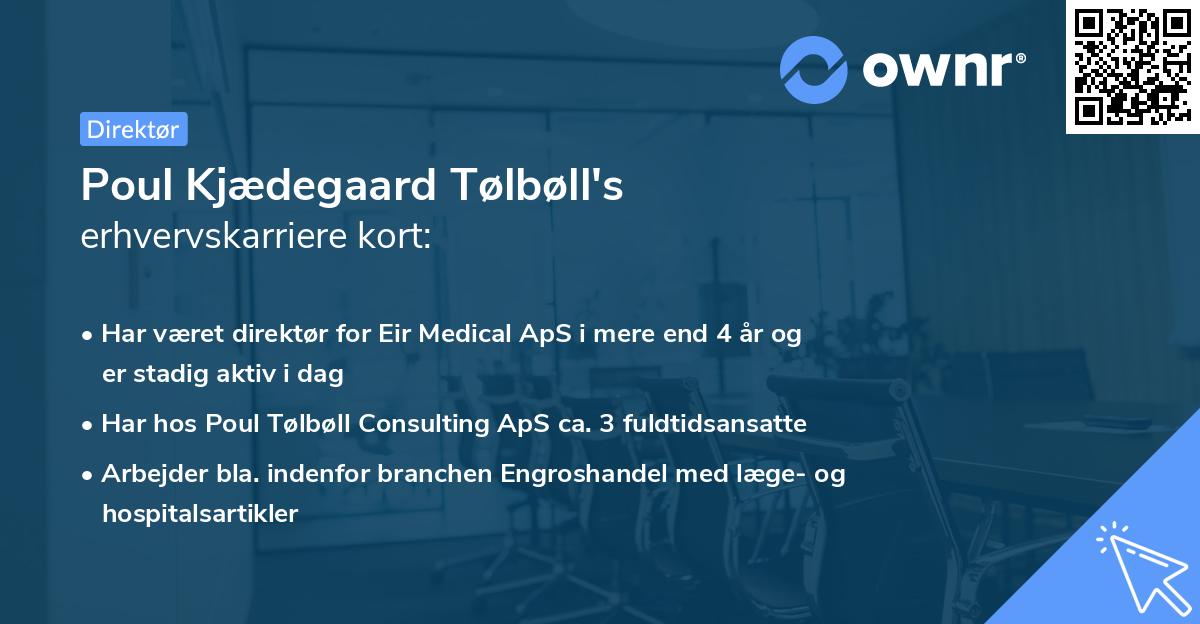 ownr®

Direktør

Poul Kjædegaard Tølbøll's
erhvervskarriere kort:

• Har været direktør for Eir Medical ApS i mere end 4 år og er stadig aktiv i dag
• Har hos Poul Tølbøll Consulting ApS ca. 3 fuldtidsansatte
• Arbejder bla. indenfor branchen Engroshandel med læge- og hospitalsartikler